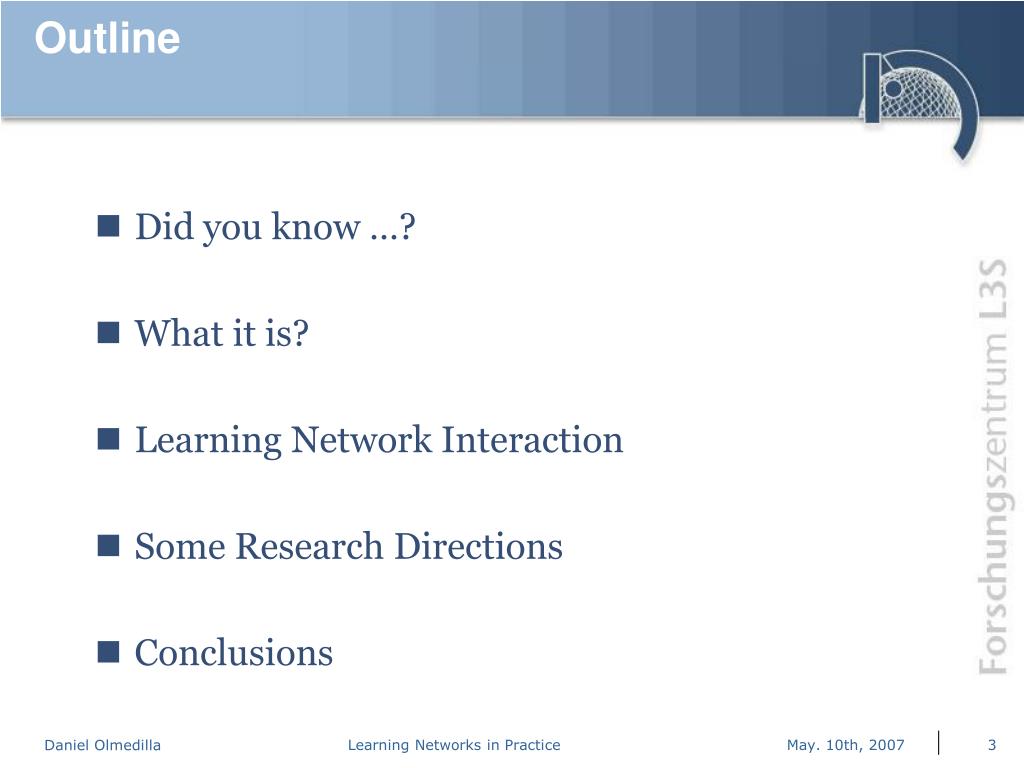 Outline

Did you know …?

What it is?

Learning Network Interaction

Some Research Directions

Conclusions

Forschungszentrum L3S

Daniel Olmedilla

Learning Networks in Practice

May. 10th, 2007

3